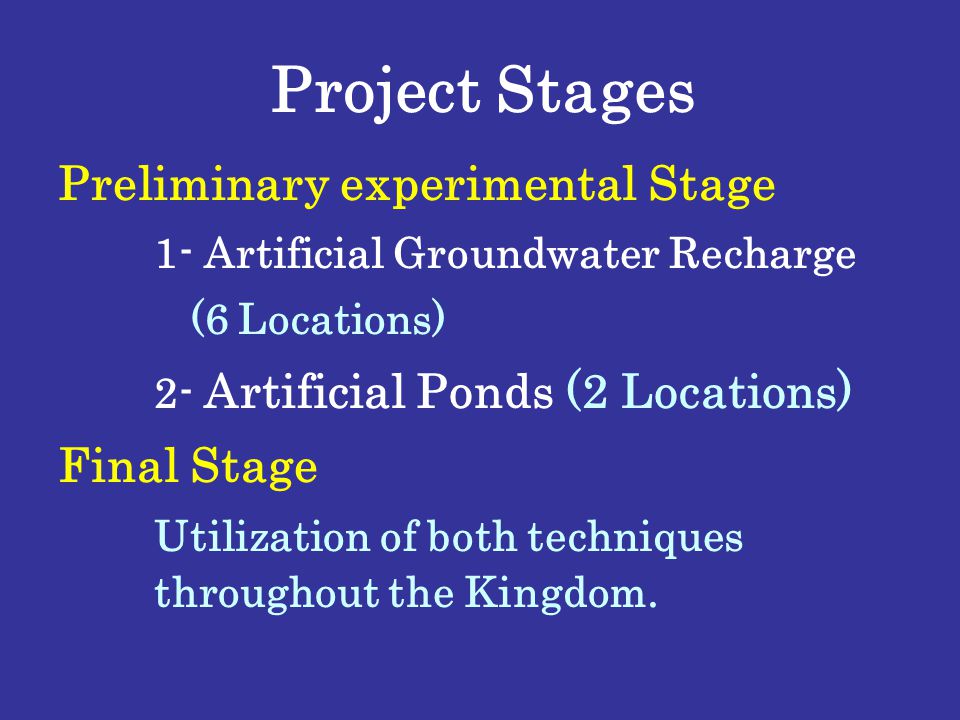 Project Stages

Preliminary experimental Stage

1- Artificial Groundwater Recharge (6 Locations)

2- Artificial Ponds (2 Locations)

Final Stage

Utilization of both techniques throughout the Kingdom.